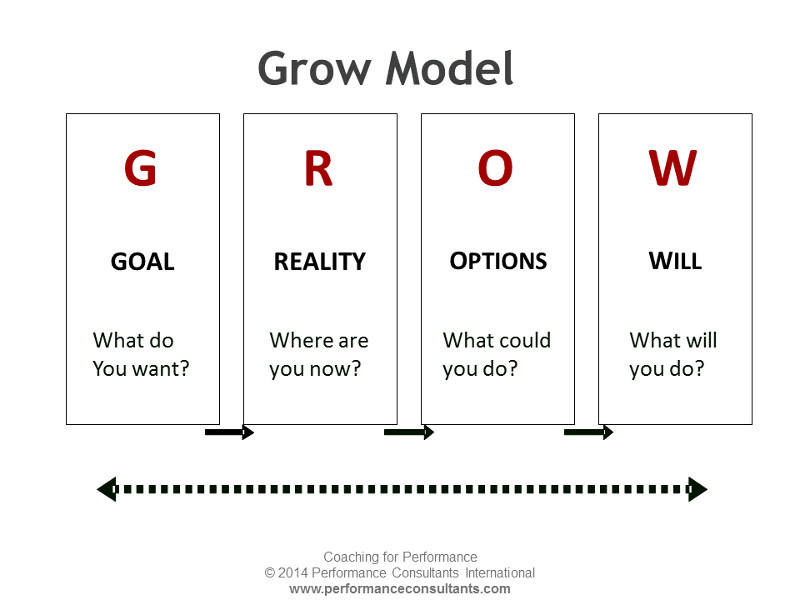 Grow Model

G

GOAL

What do You want?

R

REALITY

Where are you now?

O

OPTIONS

What could you do?

W

WILL

What will you do?

Coaching for Performance
© 2014 Performance Consultants International
www.performanceconsultants.com